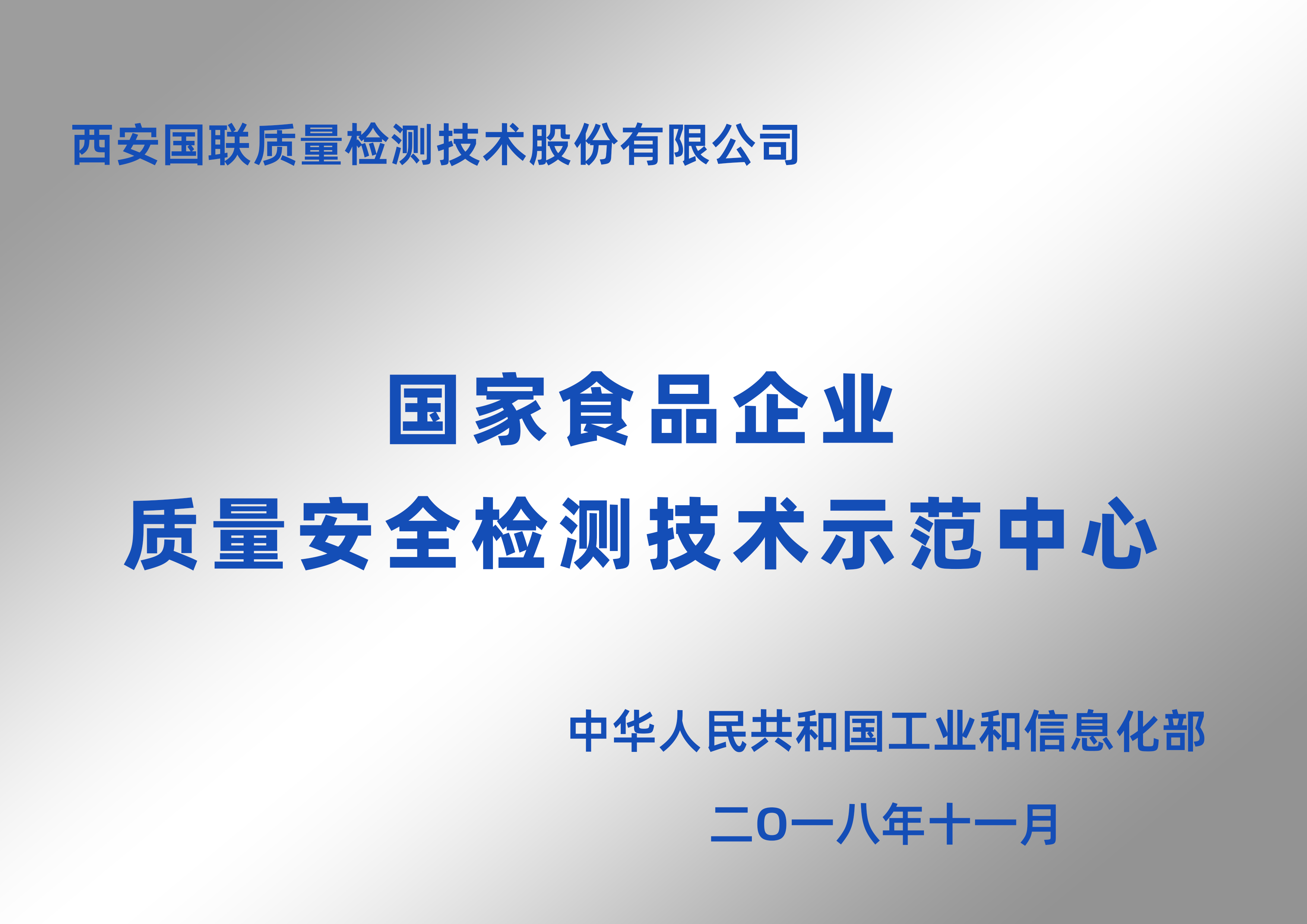 西安国联质量检测技术股份有限公司

国家食品企业
质量安全检测技术示范中心

中华人民共和国工业和信息化部

二〇一八年十一月